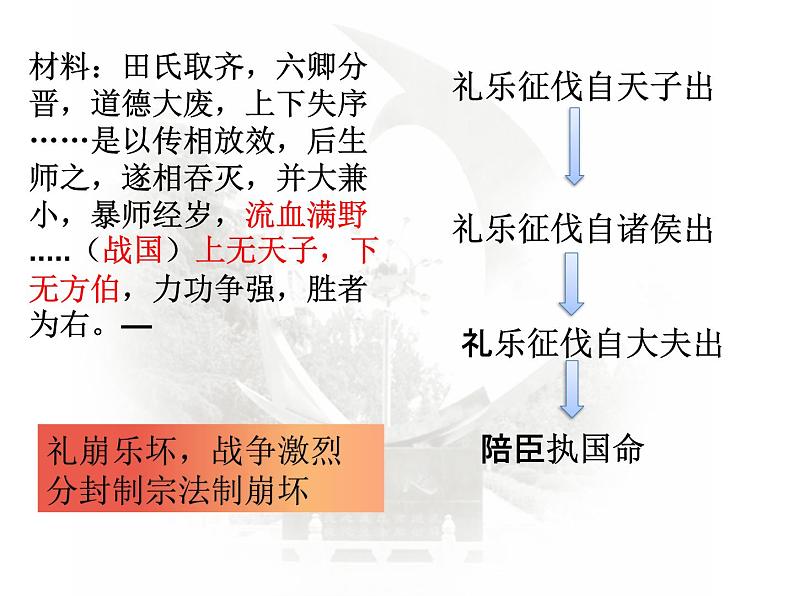 材料：田氏取齐，六卿分晋，道德大废，上下失序……是以传相放效，后生师之，遂相吞灭，并大兼小，暴师经岁，流血满野…..（战国）上无天子，下无方伯，力功争强，胜者为右。—

礼崩乐坏，战争激烈
分封制宗法制崩坏

礼乐征伐自天子出

礼乐征伐自诸侯出

礼乐征伐自大夫出

陪臣执国命